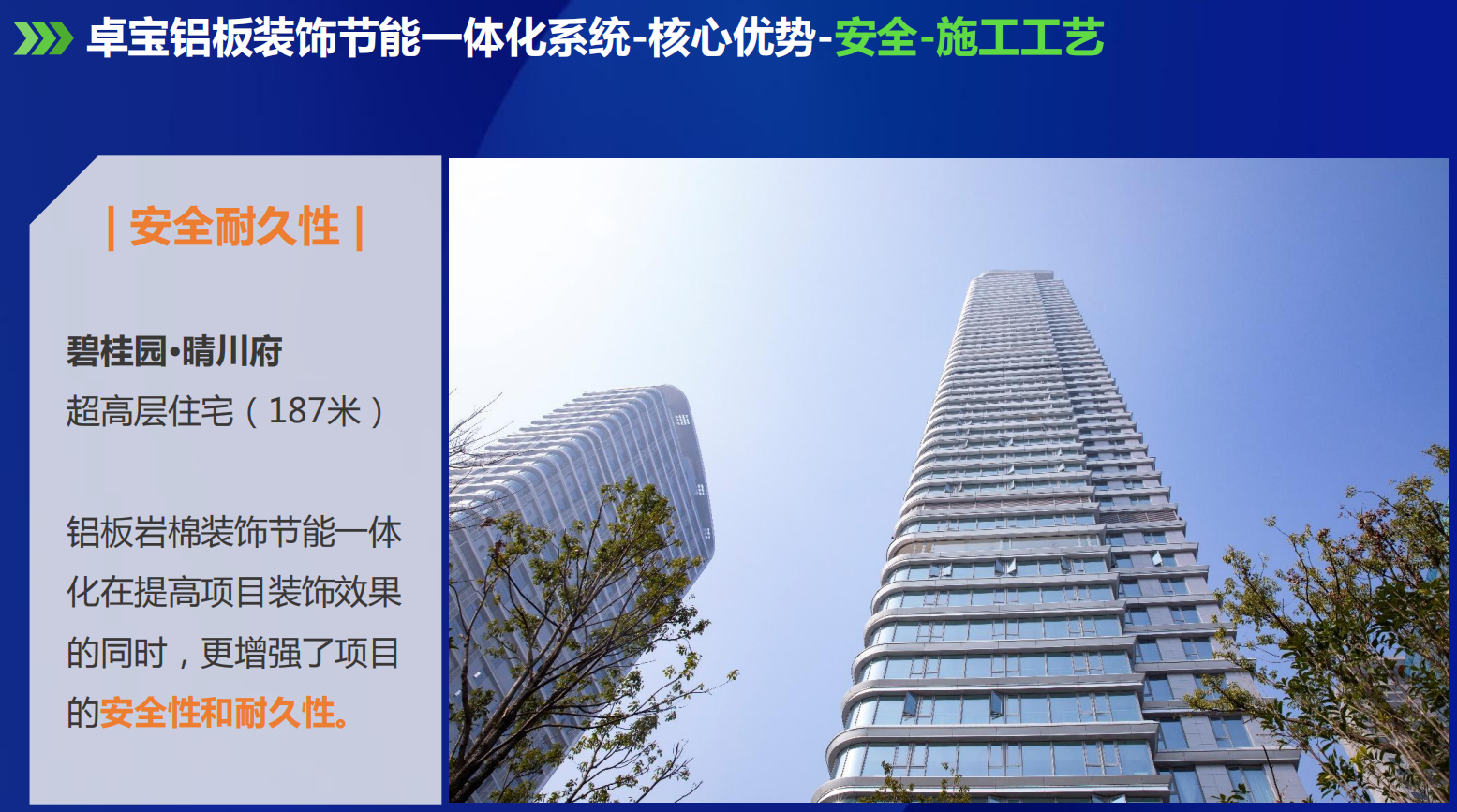 卓宝铝板装饰节能一体化系统-核心优势-安全-施工工艺

| 安全耐久性 |

碧桂园•晴川府
超高层住宅（187米）

铝板岩棉装饰节能一体化在提高项目装饰效果的同时，更增强了项目的安全性和耐久性。